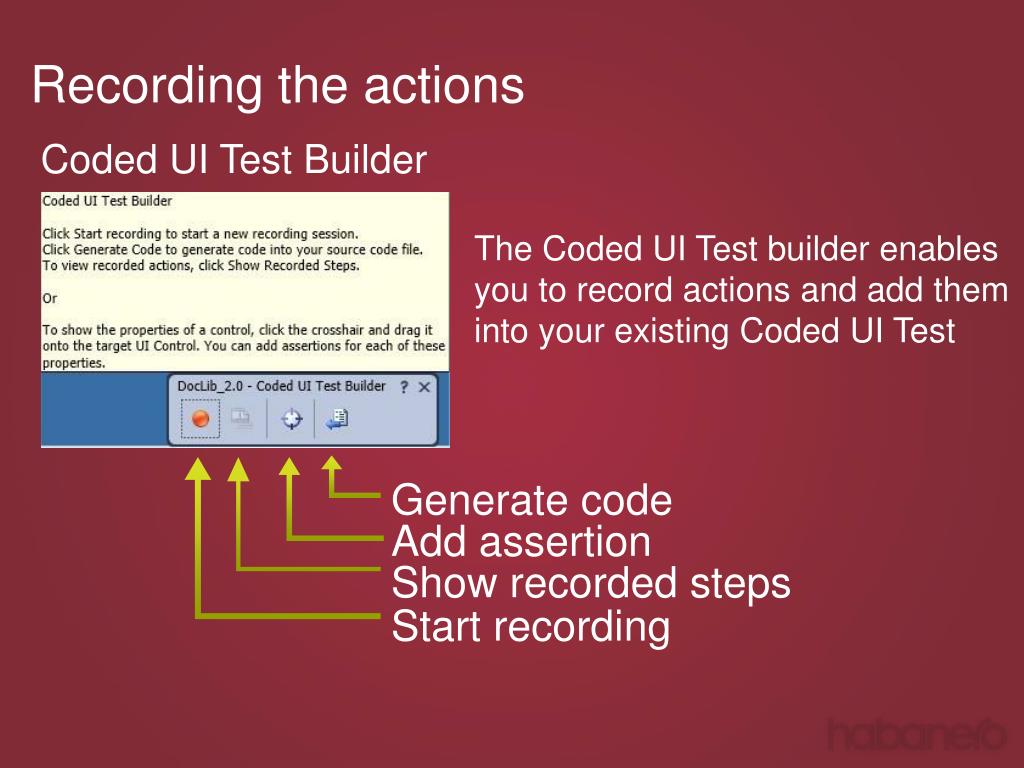 Recording the actions

Coded UI Test Builder

Coded UI Test Builder

Click Start recording to start a new recording session.
Click Generate Code to generate code into your source code file.
To view recorded actions, click Show Recorded Steps.

Or

To show the properties of a control, click the crosshair and drag it onto the target UI Control. You can add assertions for each of these properties.

DocLib_2.0 - Coded UI Test Builder ? ✕

The Coded UI Test builder enables you to record actions and add them into your existing Coded UI Test

Generate code
Add assertion
Show recorded steps
Start recording

habanero